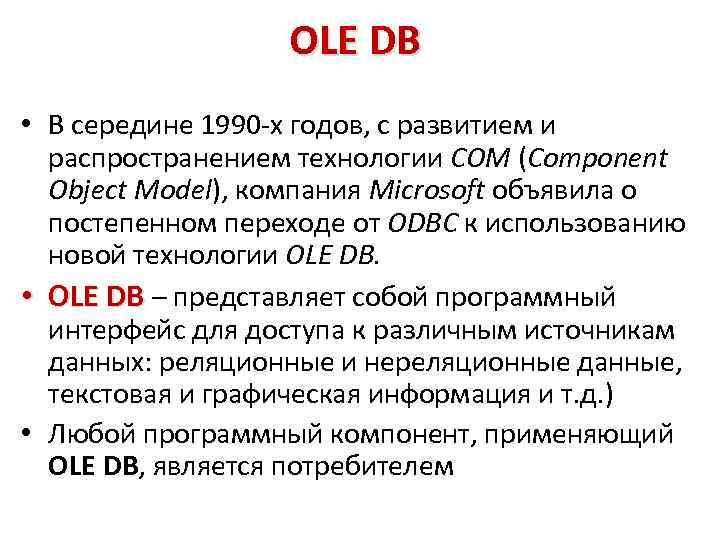 OLE DB

• В середине 1990-х годов, с развитием и распространением технологии COM (Component Object Model), компания Microsoft объявила о постепенном переходе от ODBC к использованию новой технологии OLE DB.

• OLE DB – представляет собой программный интерфейс для доступа к различным источникам данных: реляционные и нереляционные данные, текстовая и графическая информация и т.д.)

• Любой программный компонент, применяющий OLE DB, является потребителем